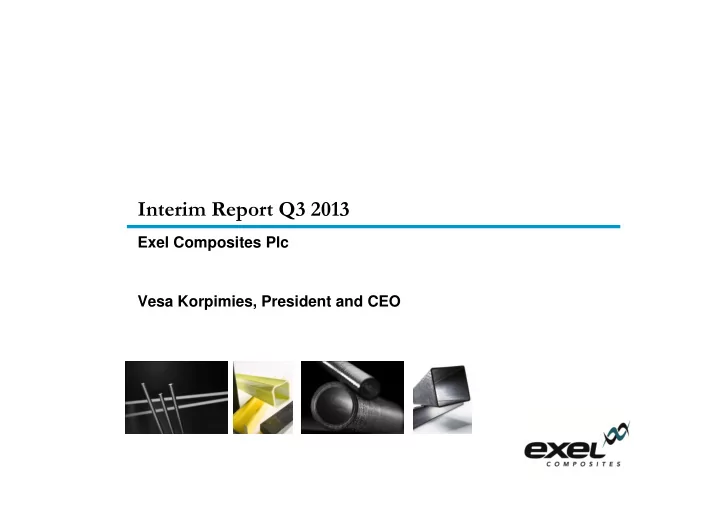 Interim Report Q3 2013

Exel Composites Plc

Vesa Korpimies, President and CEO

exel
COMPOSITES